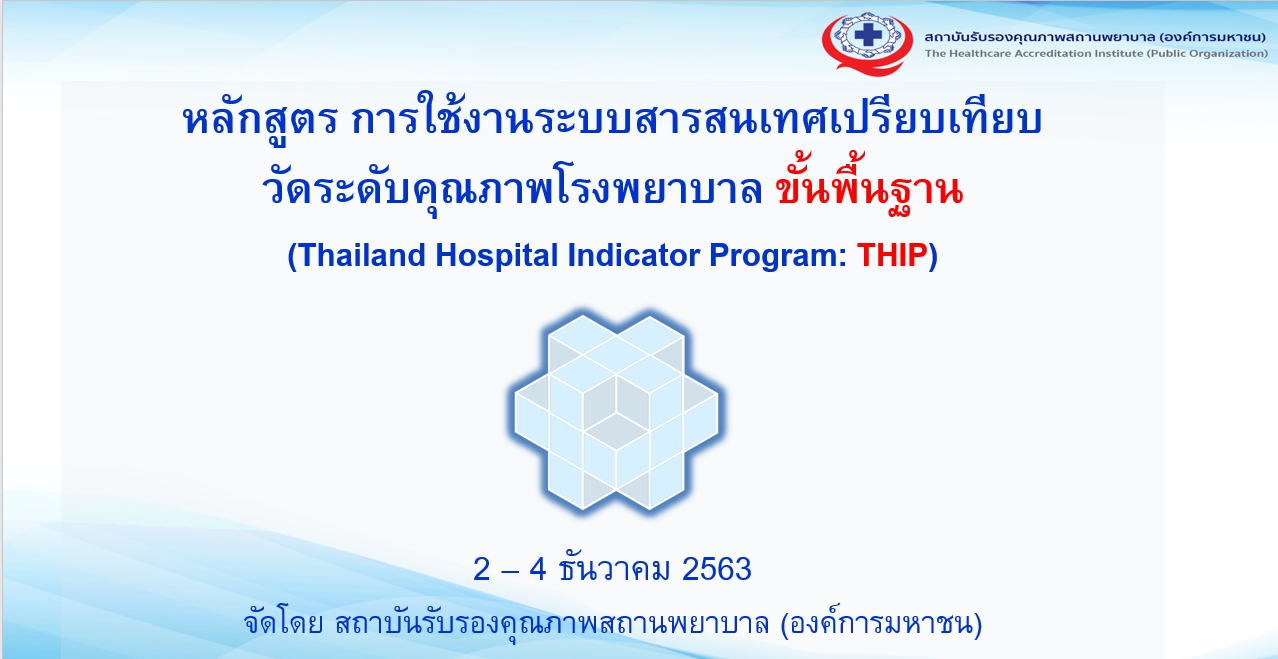 สถาบันรับรองคุณภาพสถานพยาบาล (องค์การมหาชน)
The Healthcare Accreditation Institute (Public Organization)

หลักสูตร การใช้งานระบบสารสนเทศเปรียบเทียบ
วัดระดับคุณภาพโรงพยาบาล ขั้นพื้นฐาน

(Thailand Hospital Indicator Program: THIP)

2 – 4 ธันวาคม 2563

จัดโดย สถาบันรับรองคุณภาพสถานพยาบาล (องค์การมหาชน)